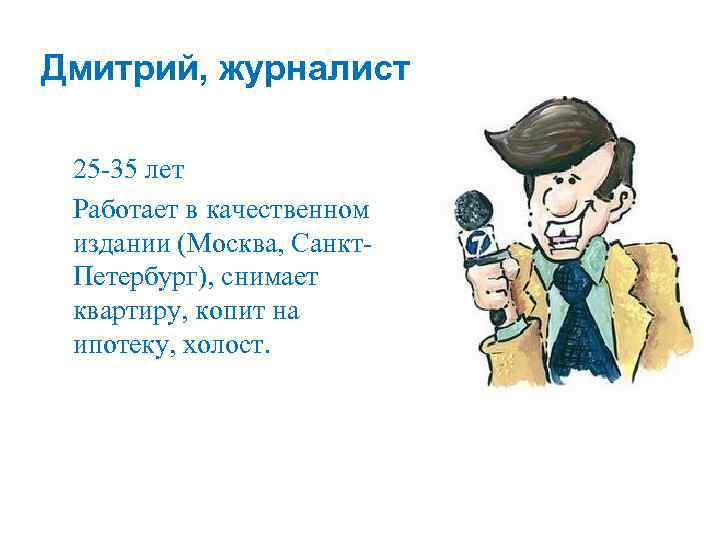 Дмитрий, журналист

25-35 лет

Работает в качественном издании (Москва, Санкт-Петербург), снимает квартиру, копит на ипотеку, холост.

7